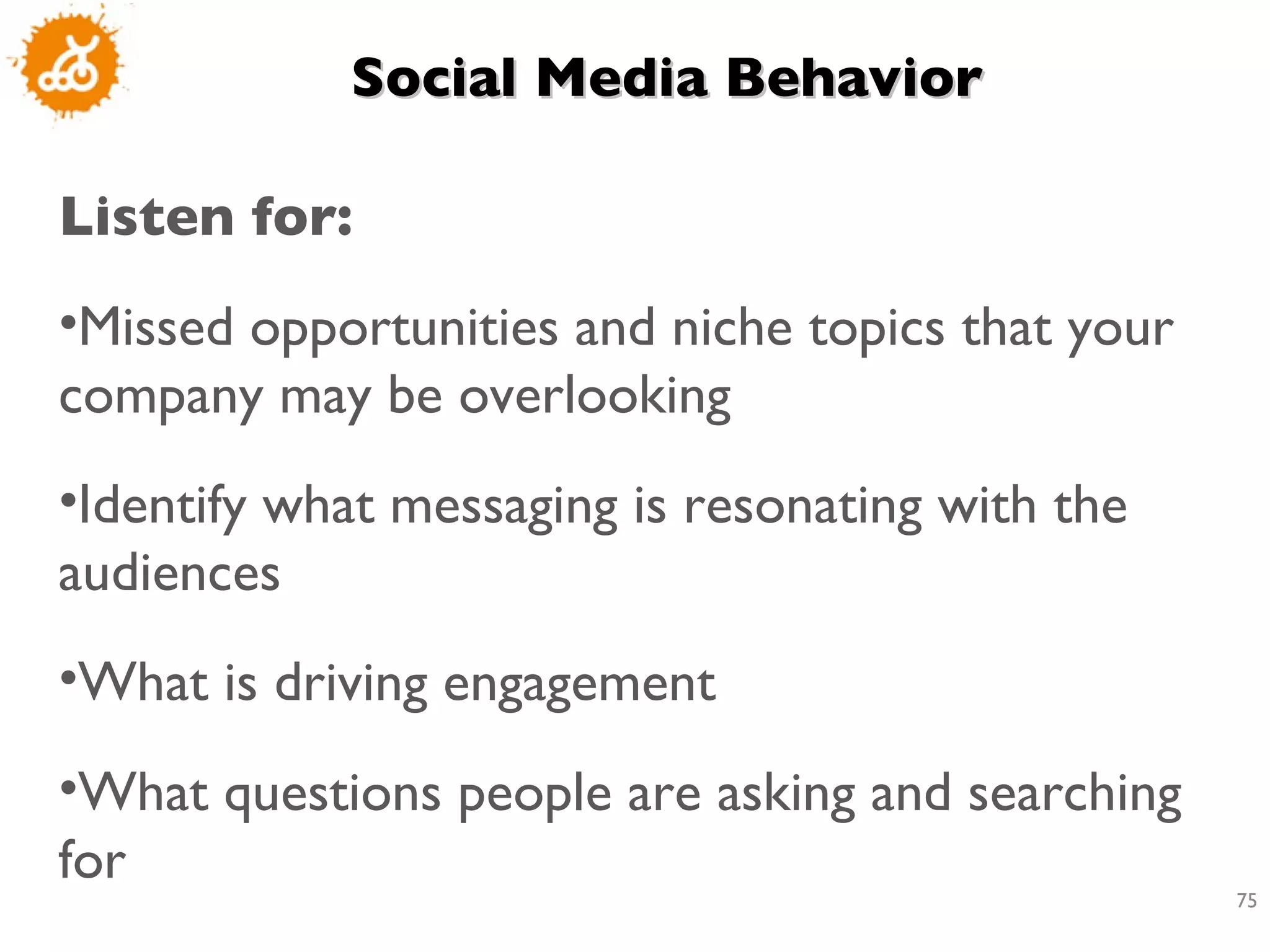 Social Media Behavior

Listen for:

•Missed opportunities and niche topics that your company may be overlooking

•Identify what messaging is resonating with the audiences

•What is driving engagement

•What questions people are asking and searching for

75